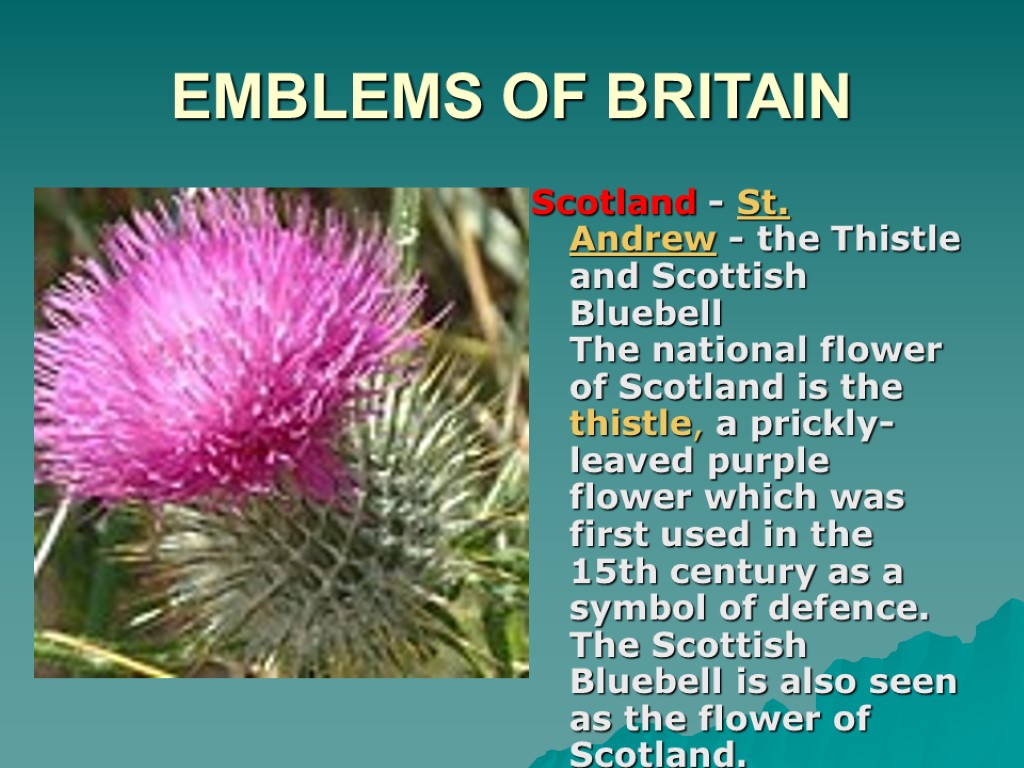 EMBLEMS OF BRITAIN

Scotland - St. Andrew - the Thistle and Scottish Bluebell
The national flower of Scotland is the thistle, a prickly-leaved purple flower which was first used in the 15th century as a symbol of defence. The Scottish Bluebell is also seen as the flower of Scotland.